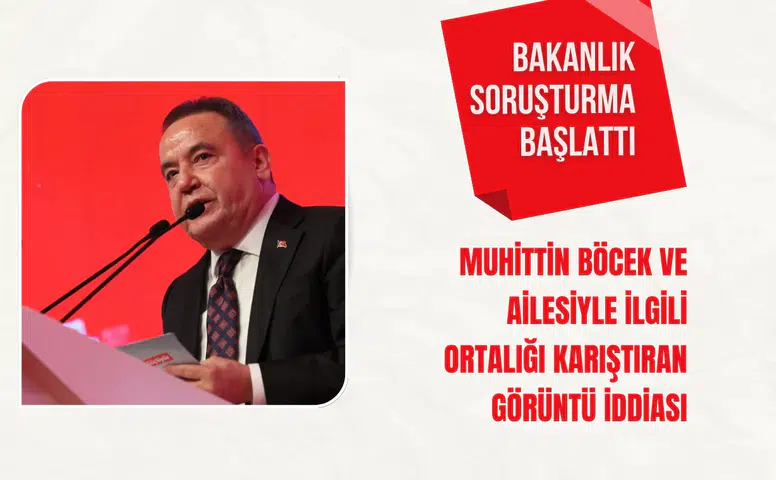 BAKANLIK SORUŞTURMA BAŞLATTI

MUHİTTİN BÖCEK VE AİLESİYLE İLGİLİ ORTALIĞI KARIŞTIRAN GÖRÜNTÜ İDDİASI